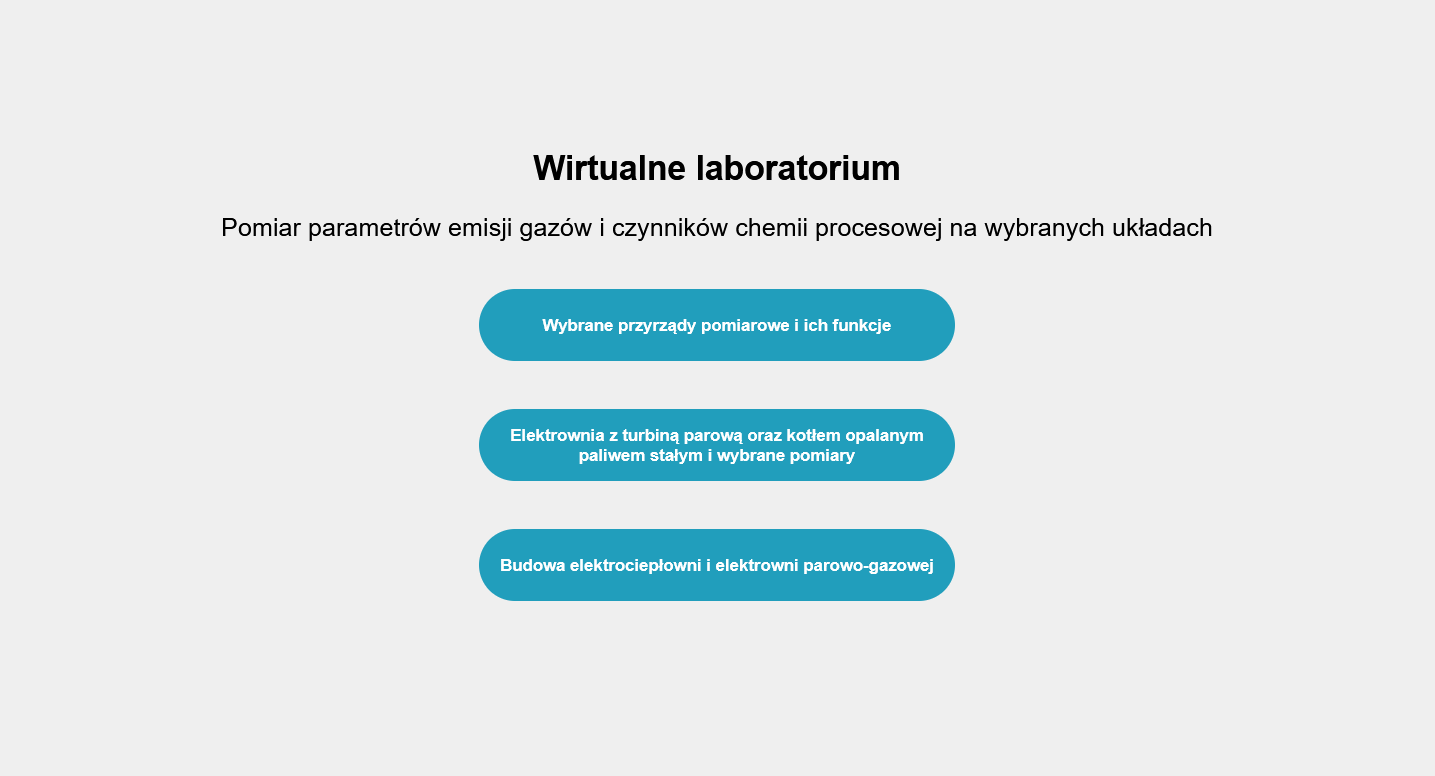 Wirtualne laboratorium

Pomiar parametrów emisji gazów i czynników chemii procesowej na wybranych układach

Wybrane przyrządy pomiarowe i ich funkcje

Elektrownia z turbiną parową oraz kotłem opalanym paliwem stałym i wybrane pomiary

Budowa elektrociepłowni i elektrowni parowo-gazowej